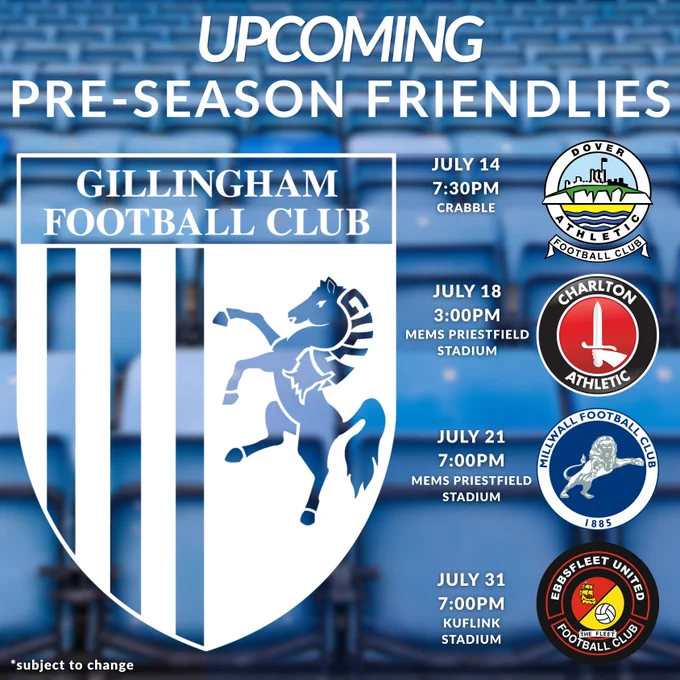 UPCOMING
PRE-SEASON FRIENDLIES

GILLINGHAM
FOOTBALL CLUB

GILLS

JULY 14
7:30PM
CRABBLE

DOVER
ATHLETIC
FOOTBALL CLUB

JULY 18
3:00PM
MEMS PRIESTFIELD STADIUM

CHARLTON
ATHLETIC

JULY 21
7:00PM
MEMS PRIESTFIELD STADIUM

MILLWALL FOOTBALL CLUB
1885

JULY 31
7:00PM
KUFLINK STADIUM

EBBSFLEET UNITED
THE FLEET
FOOTBALL CLUB

*subject to change